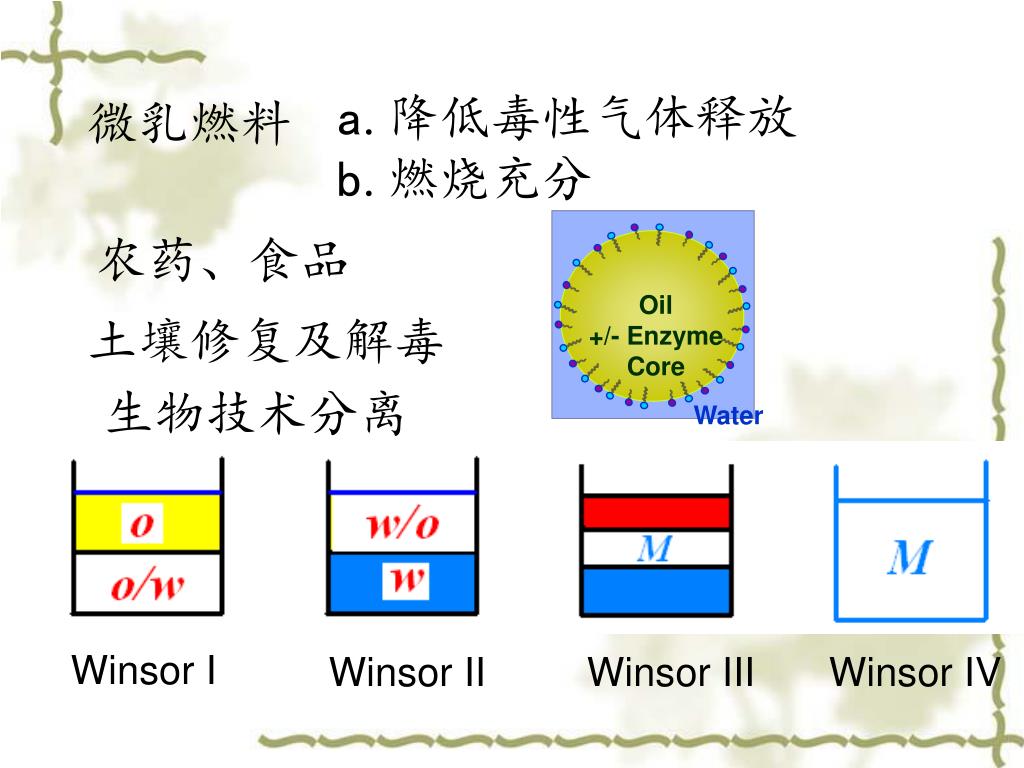 微乳燃料 a. 降低毒性气体释放
b. 燃烧充分

农药、食品

土壤修复及解毒

生物技术分离

Oil
+/- Enzyme
Core

Water

o
o/w

w/o
w

M

M

Winsor I

Winsor II

Winsor III

Winsor IV